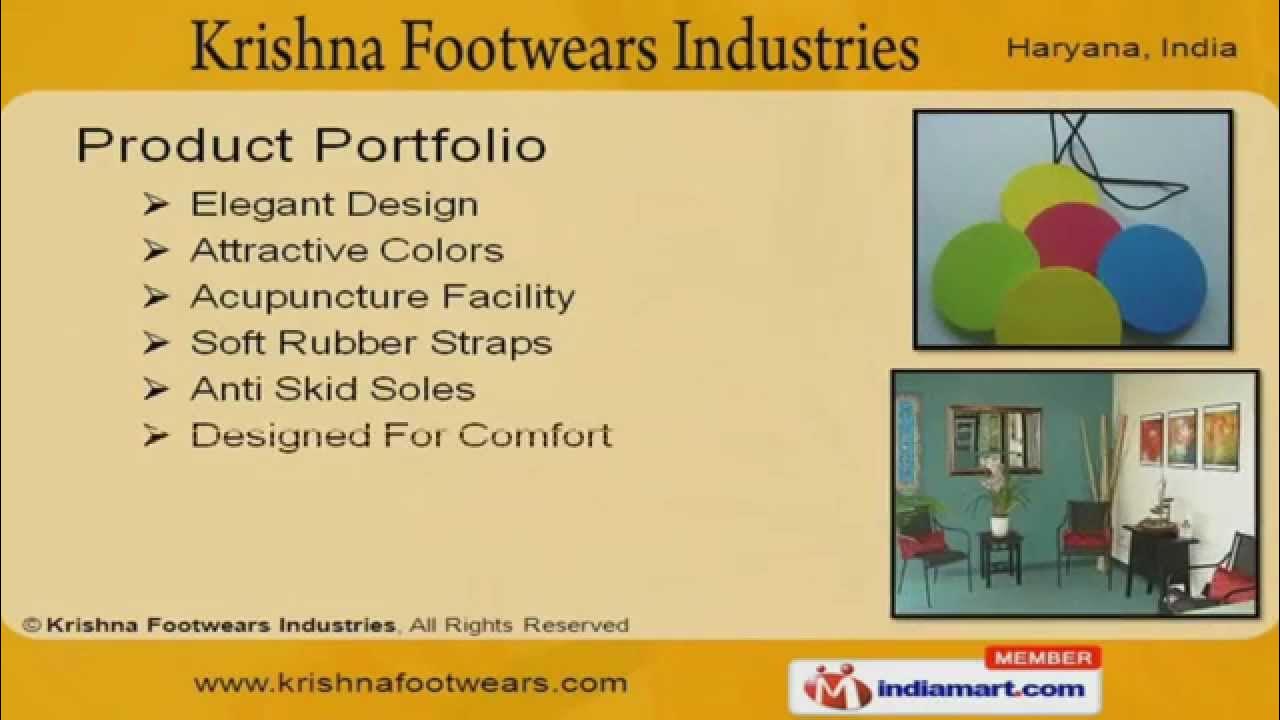 Krishna Footwears Industries

Haryana, India

Product Portfolio

➢ Elegant Design
➢ Attractive Colors
➢ Acupuncture Facility
➢ Soft Rubber Straps
➢ Anti Skid Soles
➢ Designed For Comfort

© Krishna Footwears Industries, All Rights Reserved

www.krishnafootwears.com

MEMBER
indiamart.com